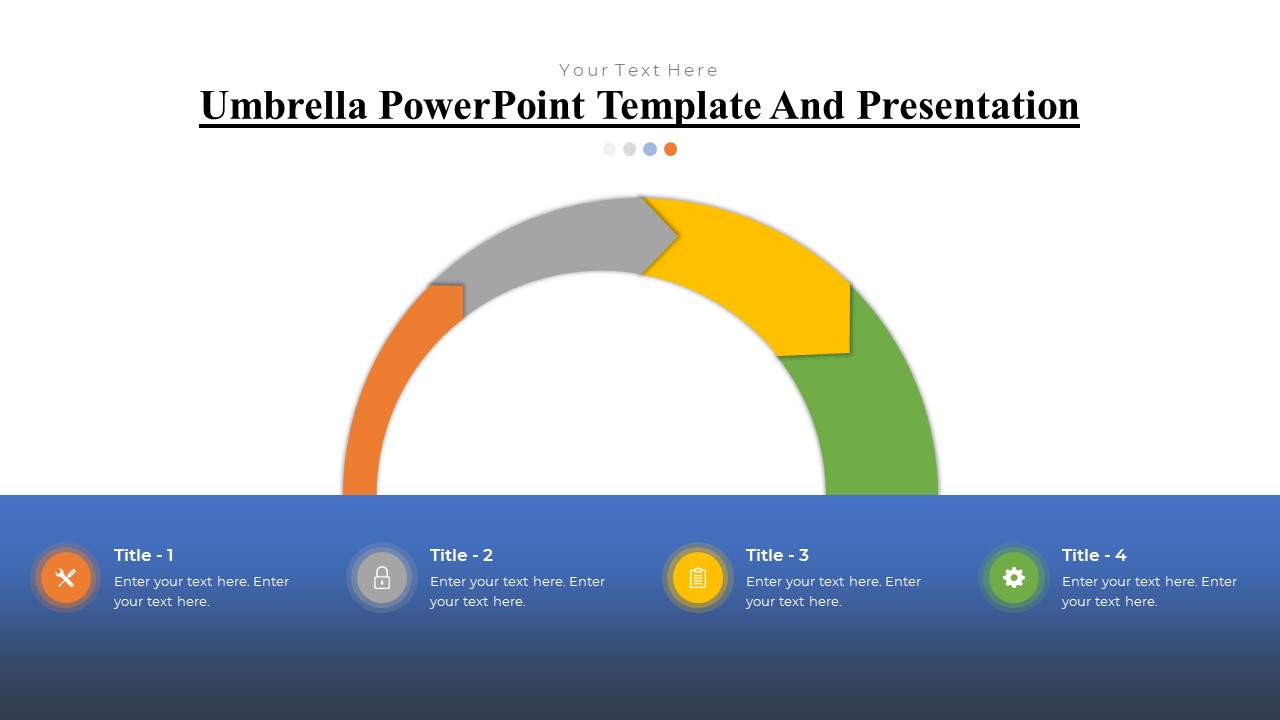 Your Text Here

Umbrella PowerPoint Template And Presentation

Title - 1
Enter your text here. Enter your text here.

Title - 2
Enter your text here. Enter your text here.

Title - 3
Enter your text here. Enter your text here.

Title - 4
Enter your text here. Enter your text here.